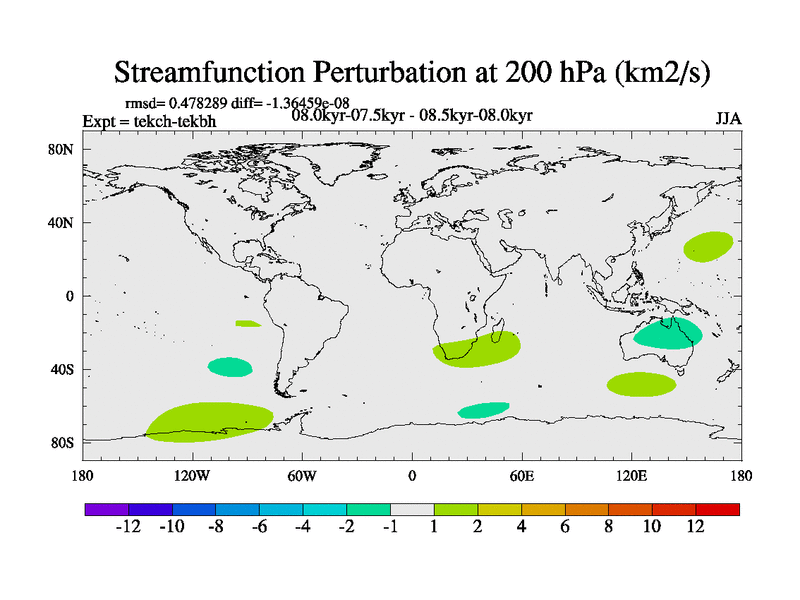 Streamfunction Perturbation at 200 hPa (km2/s)

rmsd= 0.478289 diff= -1.36459e-08
Expt = tekch-tekbh
08.0kyr-07.5kyr - 08.5kyr-08.0kyr
JJA

80N
40N
0
40S
80S

180
120W
60W
0
60E
120E
180

-12 -10 -8 -6 -4 -2 -1 1 2 4 6 8 10 12